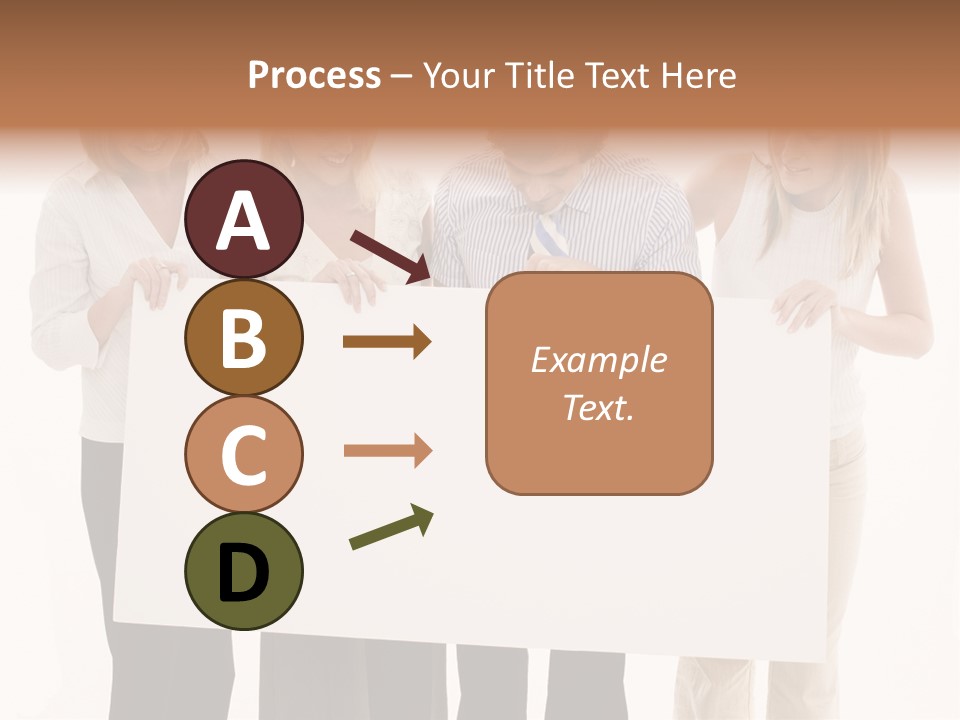 Process – Your Title Text Here

A

B

C

D

Example Text.